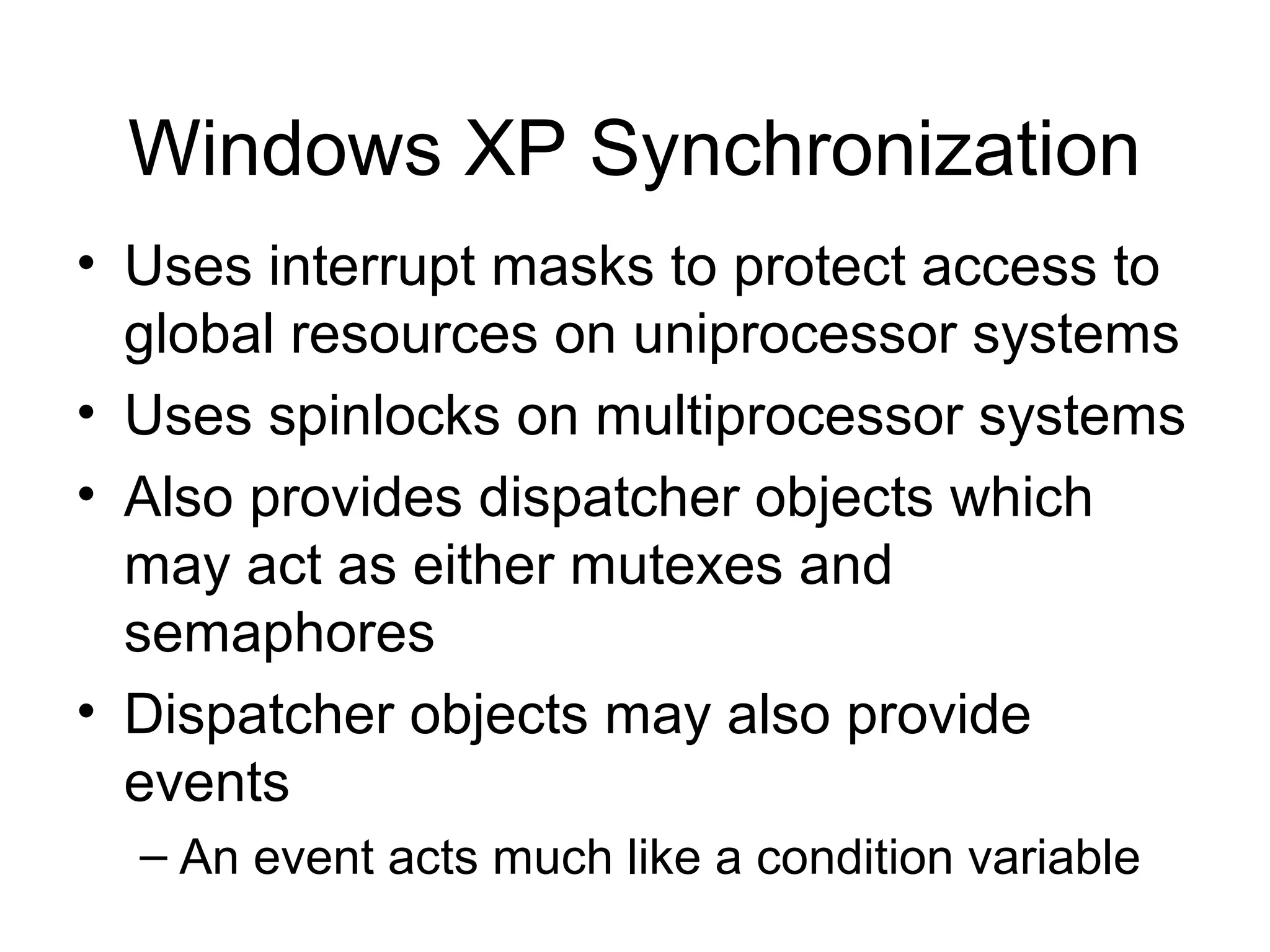 Windows XP Synchronization

• Uses interrupt masks to protect access to global resources on uniprocessor systems
• Uses spinlocks on multiprocessor systems
• Also provides dispatcher objects which may act as either mutexes and semaphores
• Dispatcher objects may also provide events
  – An event acts much like a condition variable